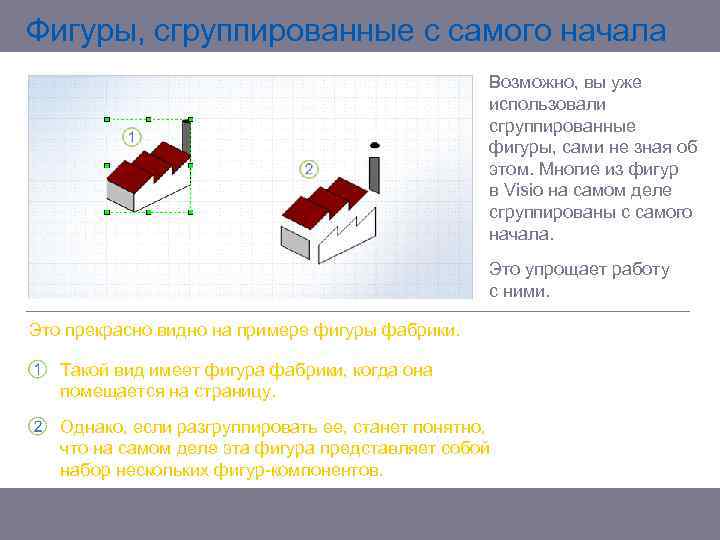 Фигуры, сгруппированные с самого начала

1

2

Возможно, вы уже использовали сгруппированные фигуры, сами не зная об этом. Многие из фигур в Visio на самом деле сгруппированы с самого начала.

Это упрощает работу с ними.

Это прекрасно видно на примере фигуры фабрики.

1 Такой вид имеет фигура фабрики, когда она помещается на страницу.

2 Однако, если разгруппировать ее, станет понятно, что на самом деле эта фигура представляет собой набор нескольких фигур-компонентов.